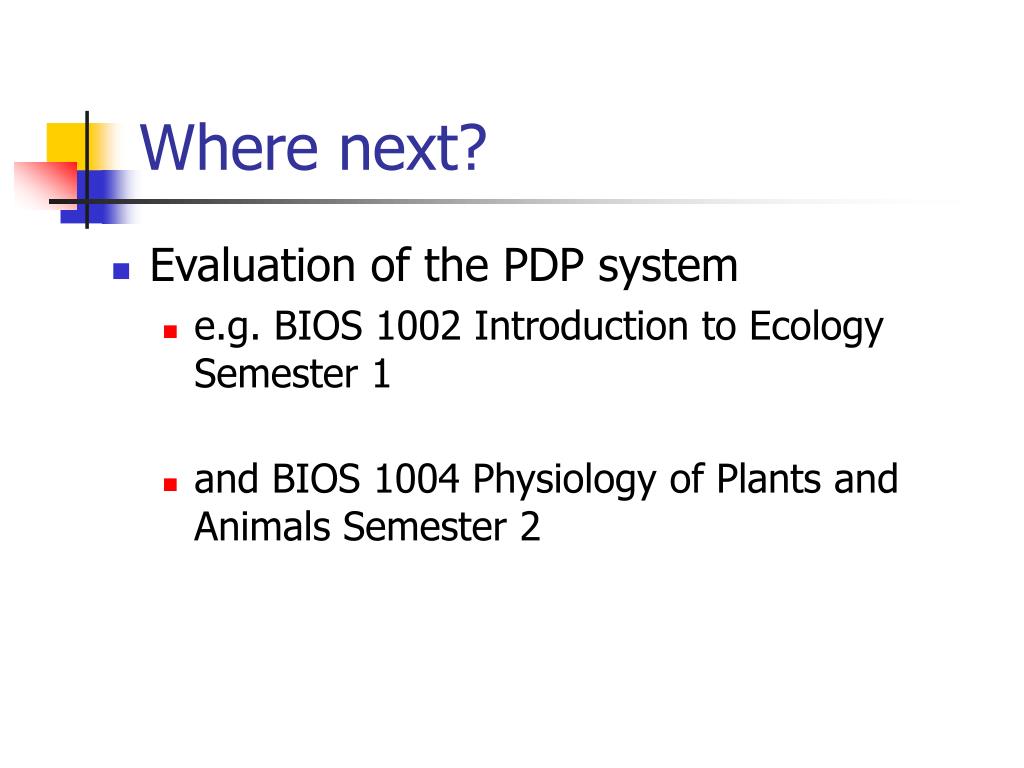 Where next?

Evaluation of the PDP system

e.g. BIOS 1002 Introduction to Ecology Semester 1

and BIOS 1004 Physiology of Plants and Animals Semester 2